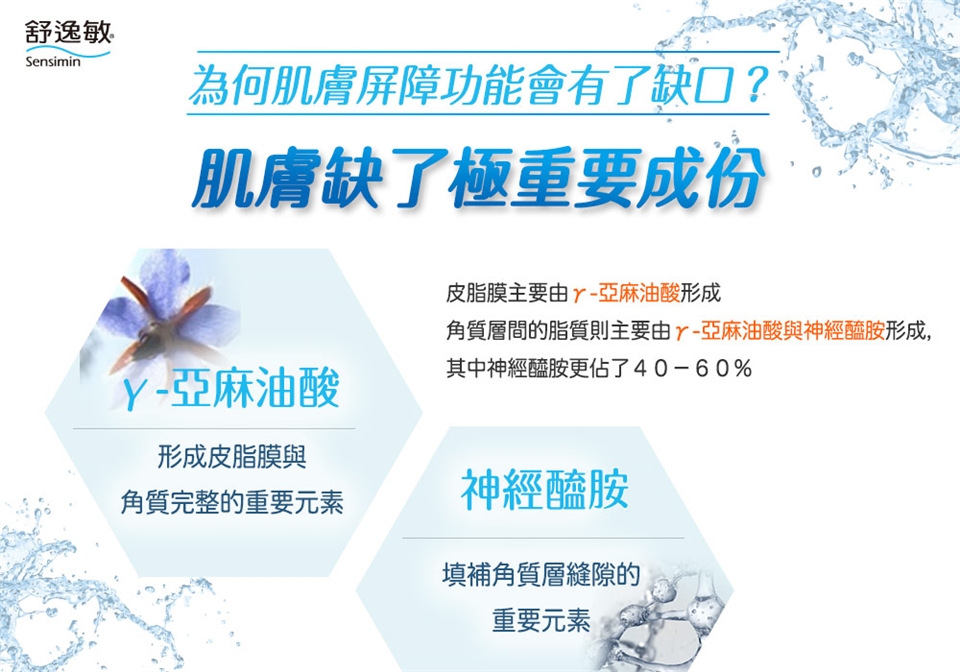 舒逸敏®
Sensimin

為何肌膚屏障功能會有了缺口？

肌膚缺了極重要成份

皮脂膜主要由γ-亞麻油酸形成
角質層間的脂質則主要由γ-亞麻油酸與神經醯胺形成，
其中神經醯胺更佔了40－60％

γ-亞麻油酸

形成皮脂膜與
角質完整的重要元素

神經醯胺

填補角質層縫隙的
重要元素